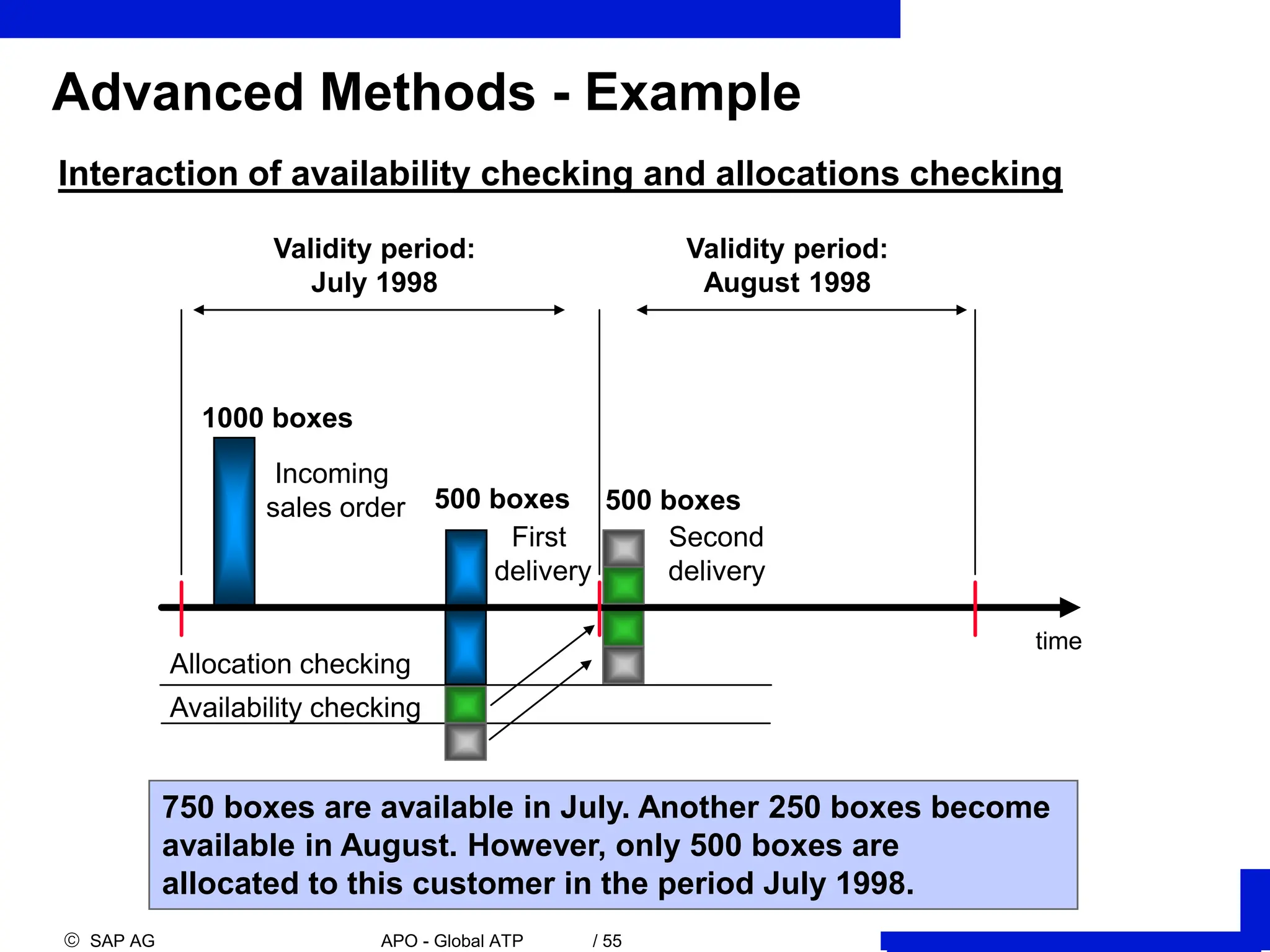 Advanced Methods - Example

Interaction of availability checking and allocations checking

Validity period:
July 1998

Validity period:
August 1998

1000 boxes

Incoming sales order

500 boxes

First delivery

500 boxes

Second delivery

time

Allocation checking

Availability checking

750 boxes are available in July. Another 250 boxes become available in August. However, only 500 boxes are allocated to this customer in the period July 1998.

© SAP AG APO - Global ATP / 55